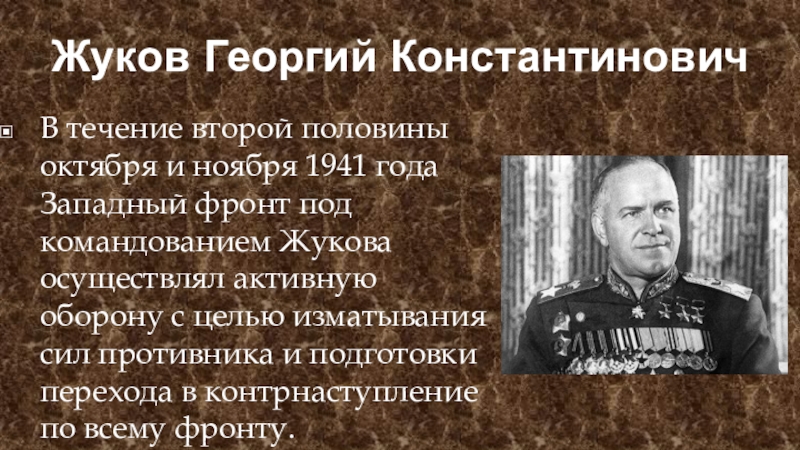 Жуков Георгий Константинович

В течение второй половины октября и ноября 1941 года Западный фронт под командованием Жукова осуществлял активную оборону с целью изматывания сил противника и подготовки перехода в контрнаступление по всему фронту.